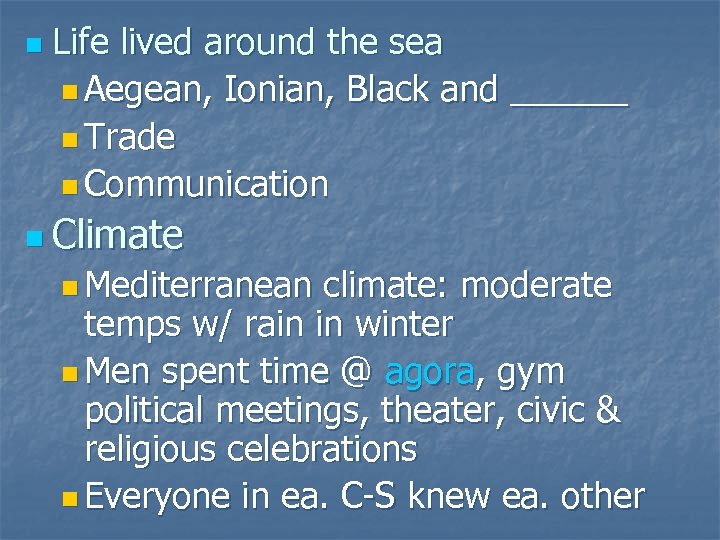 Life lived around the sea

Aegean, Ionian, Black and ______

Trade

Communication

Climate

Mediterranean climate: moderate temps w/ rain in winter

Men spent time @ agora, gym political meetings, theater, civic & religious celebrations

Everyone in ea. C-S knew ea. other